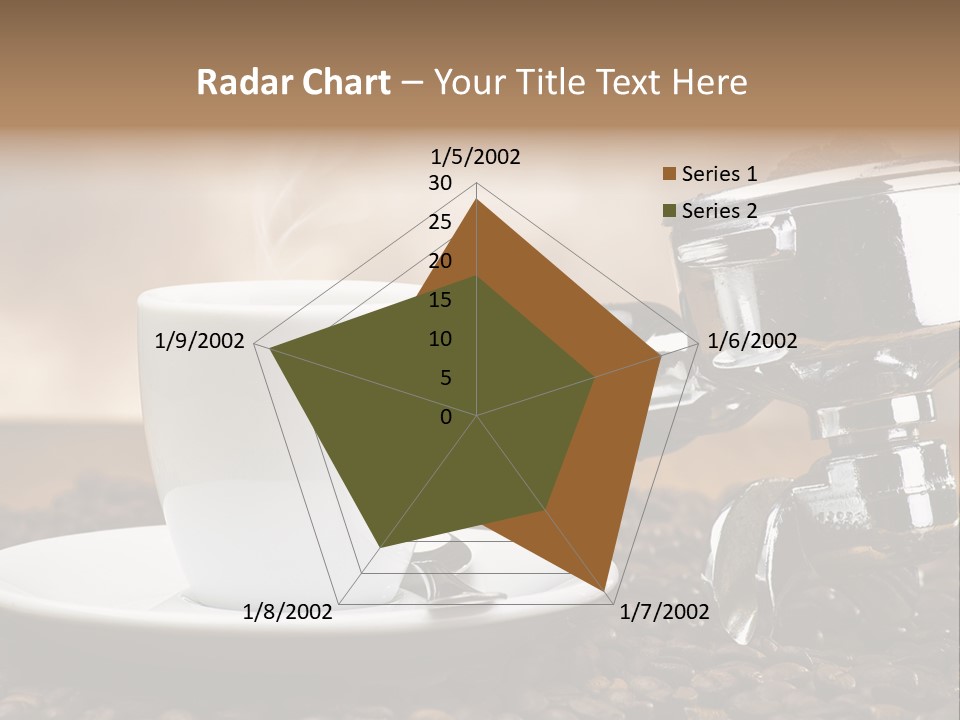 Radar Chart – Your Title Text Here

1/5/2002
30
25
20
15
10
5
0
1/6/2002
1/7/2002
1/8/2002
1/9/2002

Series 1
Series 2